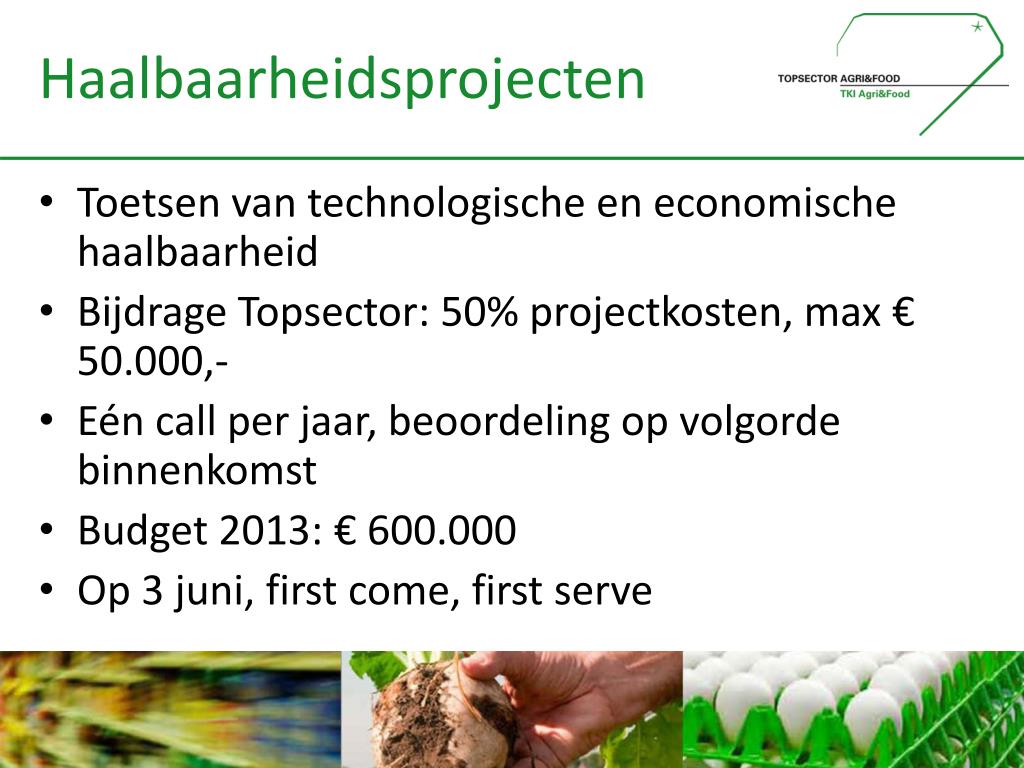 Haalbaarheidsprojecten

TOPSECTOR AGRI&FOOD
TKI Agri&Food

• Toetsen van technologische en economische haalbaarheid
• Bijdrage Topsector: 50% projectkosten, max € 50.000,-
• Eén call per jaar, beoordeling op volgorde binnenkomst
• Budget 2013: € 600.000
• Op 3 juni, first come, first serve